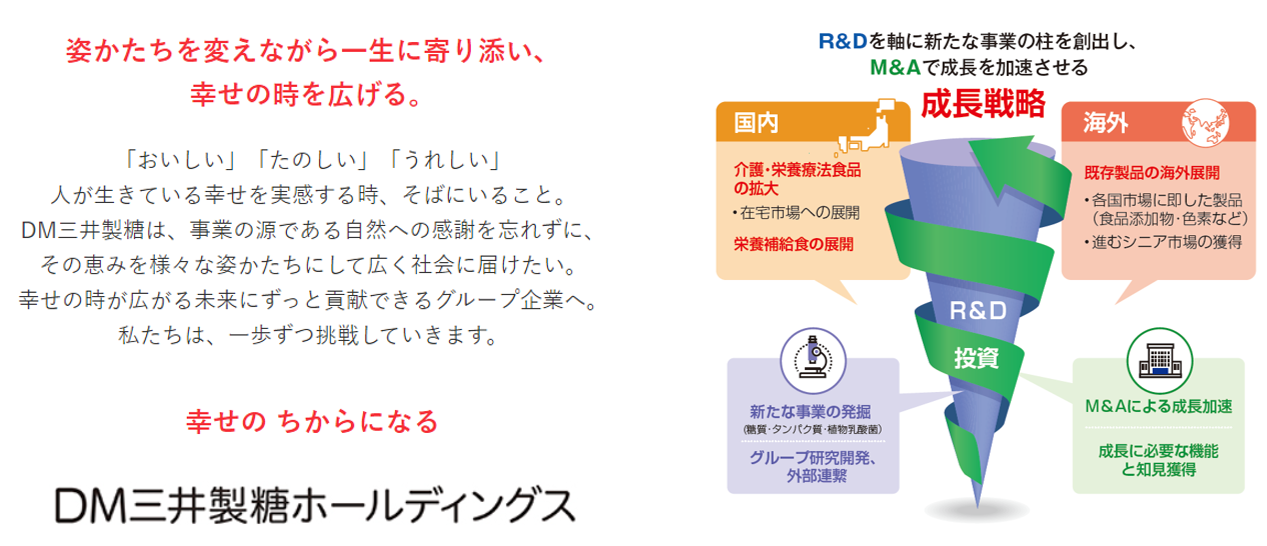 姿かたちを変えながら一生に寄り添い、
幸せの時を広げる。

「おいしい」「たのしい」「うれしい」
人が生きている幸せを実感する時、そばにいること。
DM三井製糖は、事業の源である自然への感謝を忘れずに、
その恵みを様々な姿かたちにして広く社会に届けたい。
幸せの時が広がる未来にずっと貢献できるグループ企業へ。
私たちは、一歩ずつ挑戦していきます。

幸せの ちからになる

DM三井製糖ホールディングス

R&Dを軸に新たな事業の柱を創出し、
M&Aで成長を加速させる

成長戦略

国内

介護・栄養療法食品の拡大
・在宅市場への展開
栄養補給食の展開

海外

既存製品の海外展開
・各国市場に即した製品（食品添加物・色素など）
・進むシニア市場の獲得

R&D

投資

新たな事業の発掘
（糖質・タンパク質・植物乳酸菌）
グループ研究開発、外部連繋

M&Aによる成長加速
成長に必要な機能と知見獲得